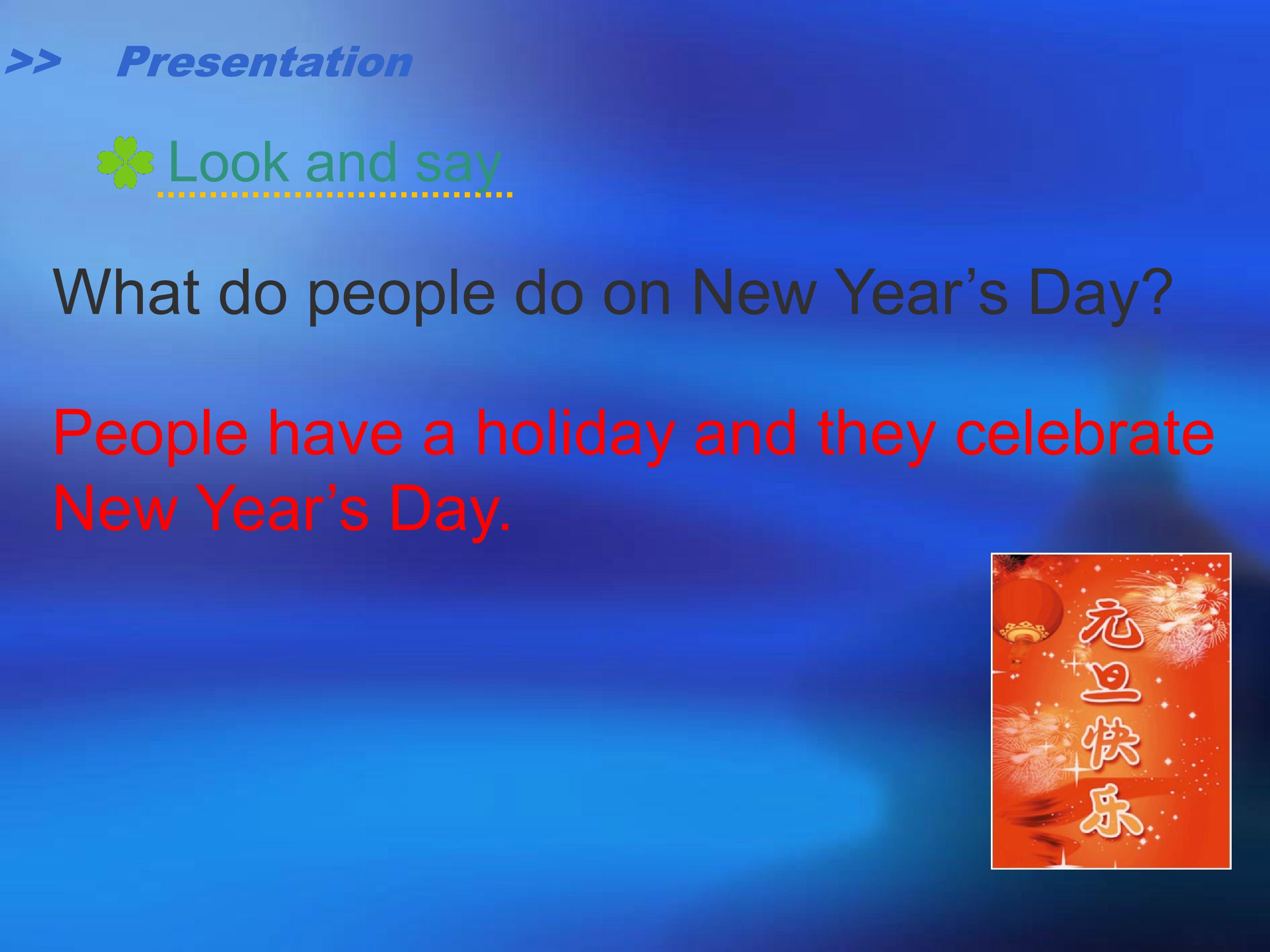 >> Presentation

Look and say

What do people do on New Year’s Day?

People have a holiday and they celebrate New Year’s Day.

元旦快乐